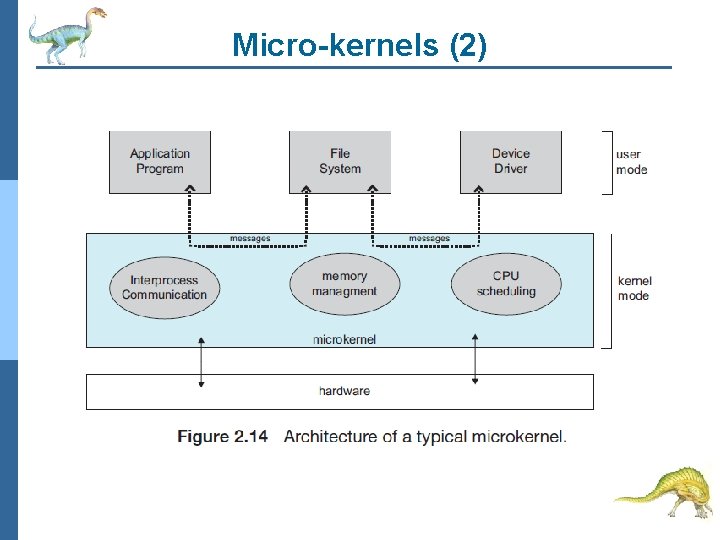 Micro-kernels (2)

Application Program

File System

Device Driver

user mode

messages

messages

Interprocess Communication

memory managment

CPU scheduling

kernel mode

microkernel

hardware

Figure 2.14 Architecture of a typical microkernel.